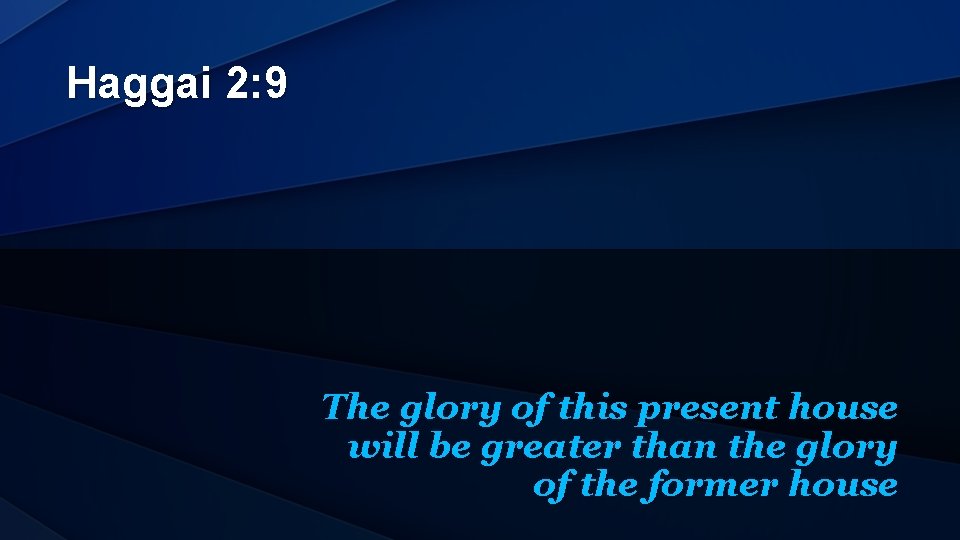 Haggai 2:9

The glory of this present house will be greater than the glory of the former house